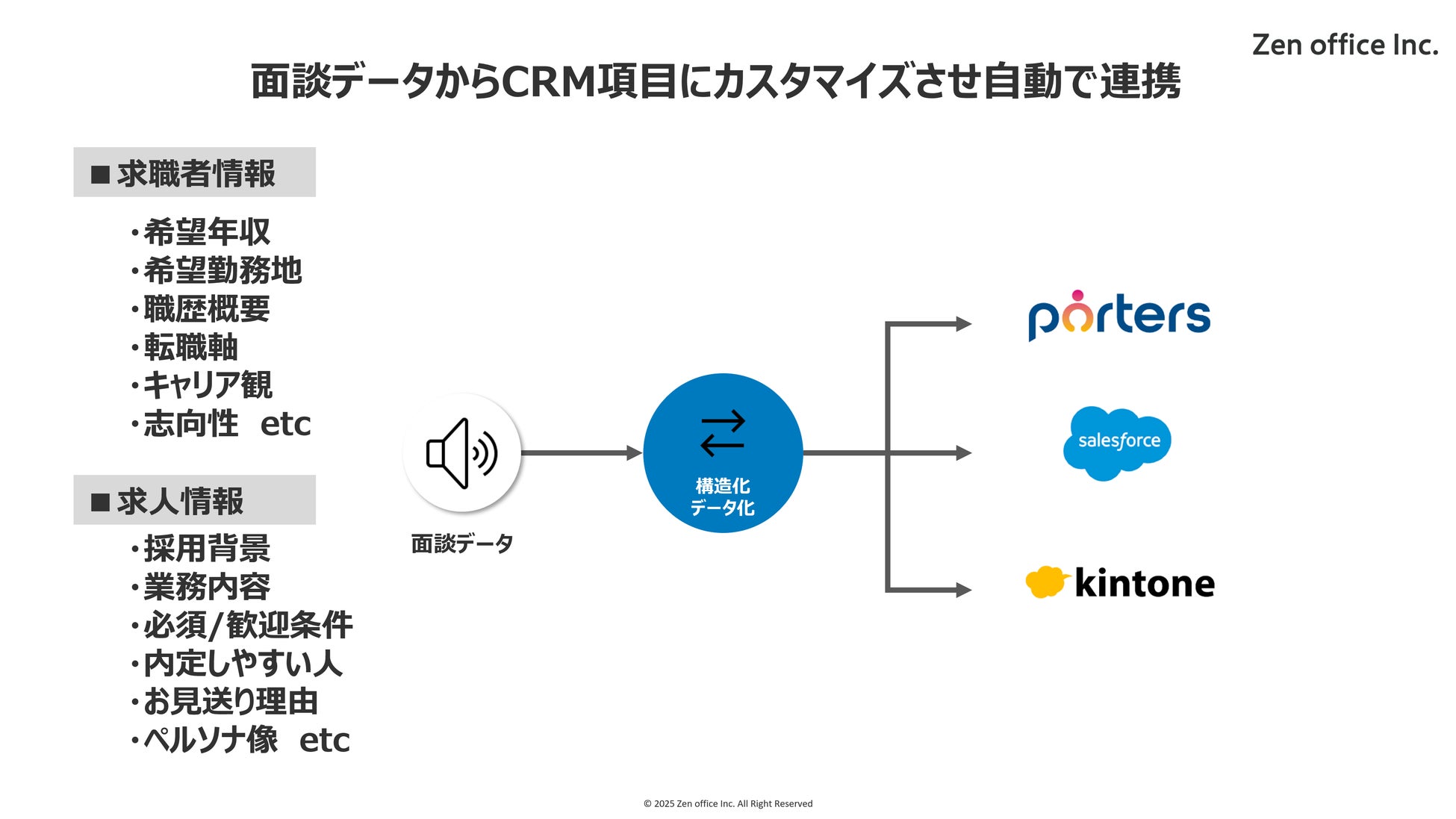 Zen office Inc.

面談データからCRM項目にカスタマイズさせ自動で連携

■求職者情報

・希望年収
・希望勤務地
・職歴概要
・転職軸
・キャリア観
・志向性　etc

■求人情報

・採用背景
・業務内容
・必須/歓迎条件
・内定しやすい人
・お見送り理由
・ペルソナ像　etc

面談データ

構造化
データ化

porters

salesforce

kintone

© 2025 Zen office Inc. All Right Reserved